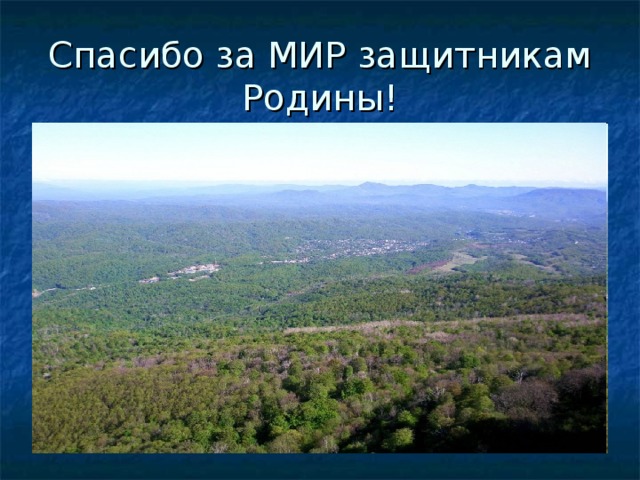 Спасибо за МИР защитникам Родины!